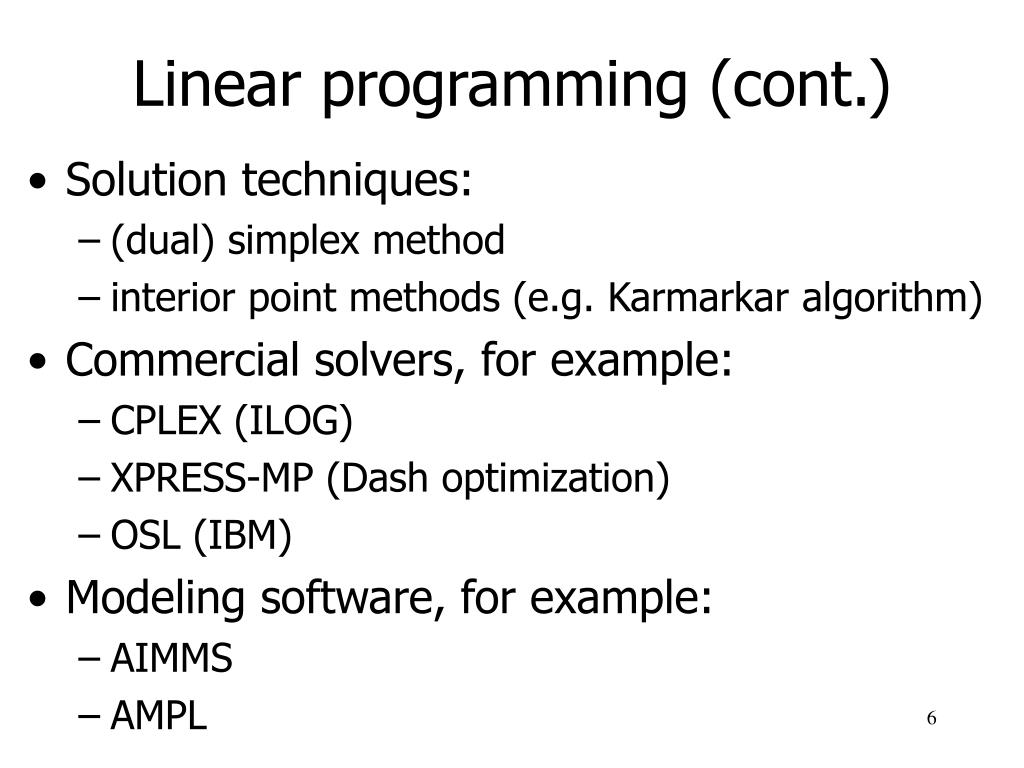 Linear programming (cont.)

• Solution techniques:
– (dual) simplex method
– interior point methods (e.g. Karmarkar algorithm)
• Commercial solvers, for example:
– CPLEX (ILOG)
– XPRESS-MP (Dash optimization)
– OSL (IBM)
• Modeling software, for example:
– AIMMS
– AMPL

6